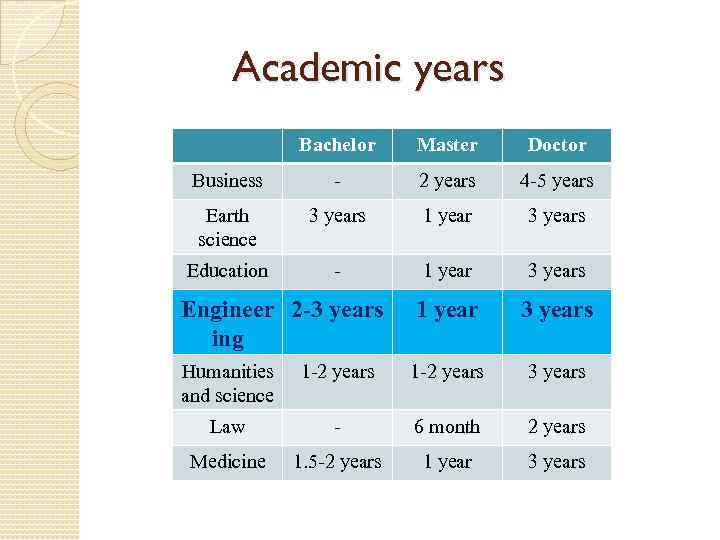 Academic years

| | Bachelor | Master | Doctor |
|---|---|---|---|
| Business | - | 2 years | 4-5 years |
| Earth science | 3 years | 1 year | 3 years |
| Education | - | 1 year | 3 years |
| Engineering | 2-3 years | 1 year | 3 years |
| Humanities and science | 1-2 years | 1-2 years | 3 years |
| Law | - | 6 month | 2 years |
| Medicine | 1.5-2 years | 1 year | 3 years |